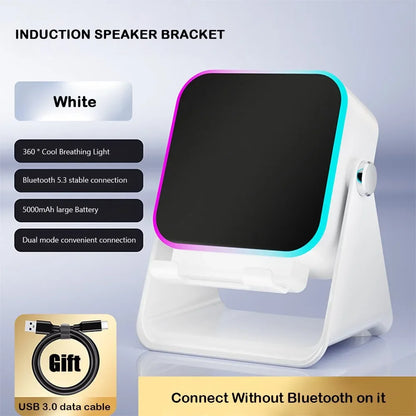 INDUCTION SPEAKER BRACKET

White

360 ° Cool Breathing Light

Bluetooth 5.3 stable connection

5000mAh large Battery

Dual mode convenient connection

Gift

USB 3.0 data cable

Connect Without Bluetooth on it